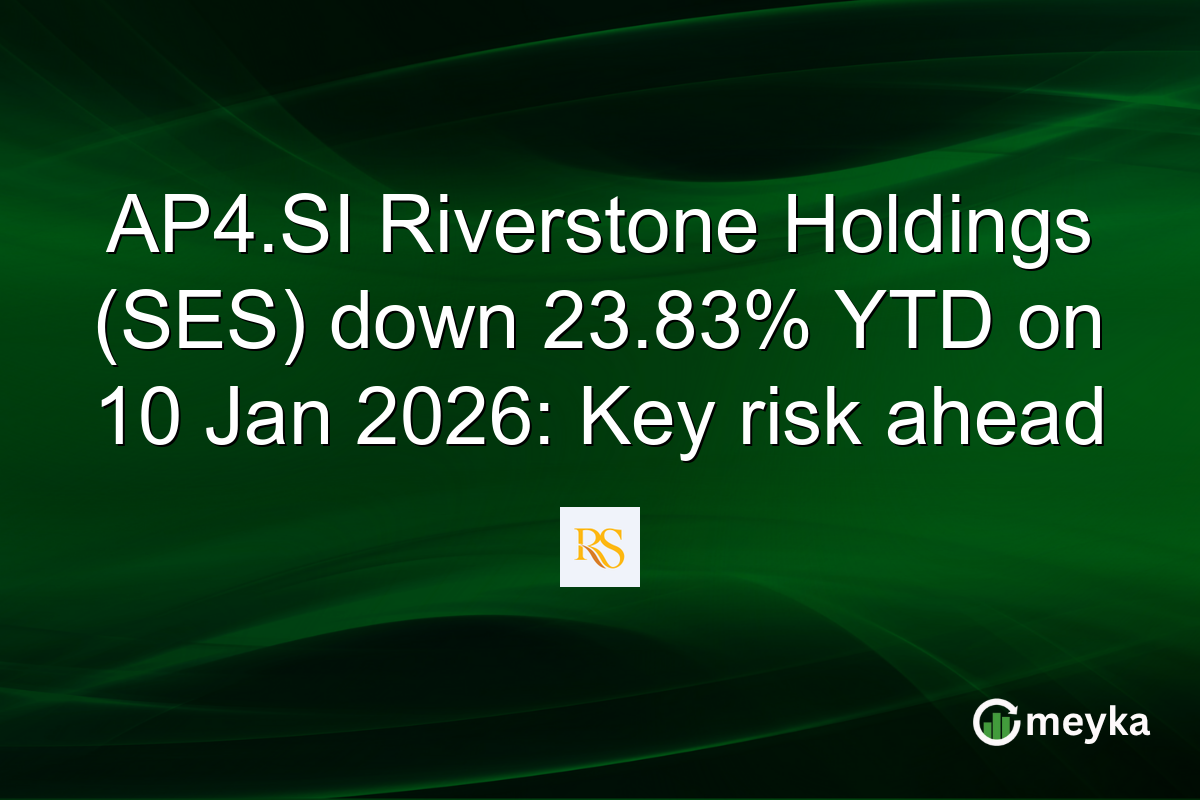 AP4.SI Riverstone Holdings (SES) down 23.83% YTD on 10 Jan 2026: Key risk ahead

RS

meyka